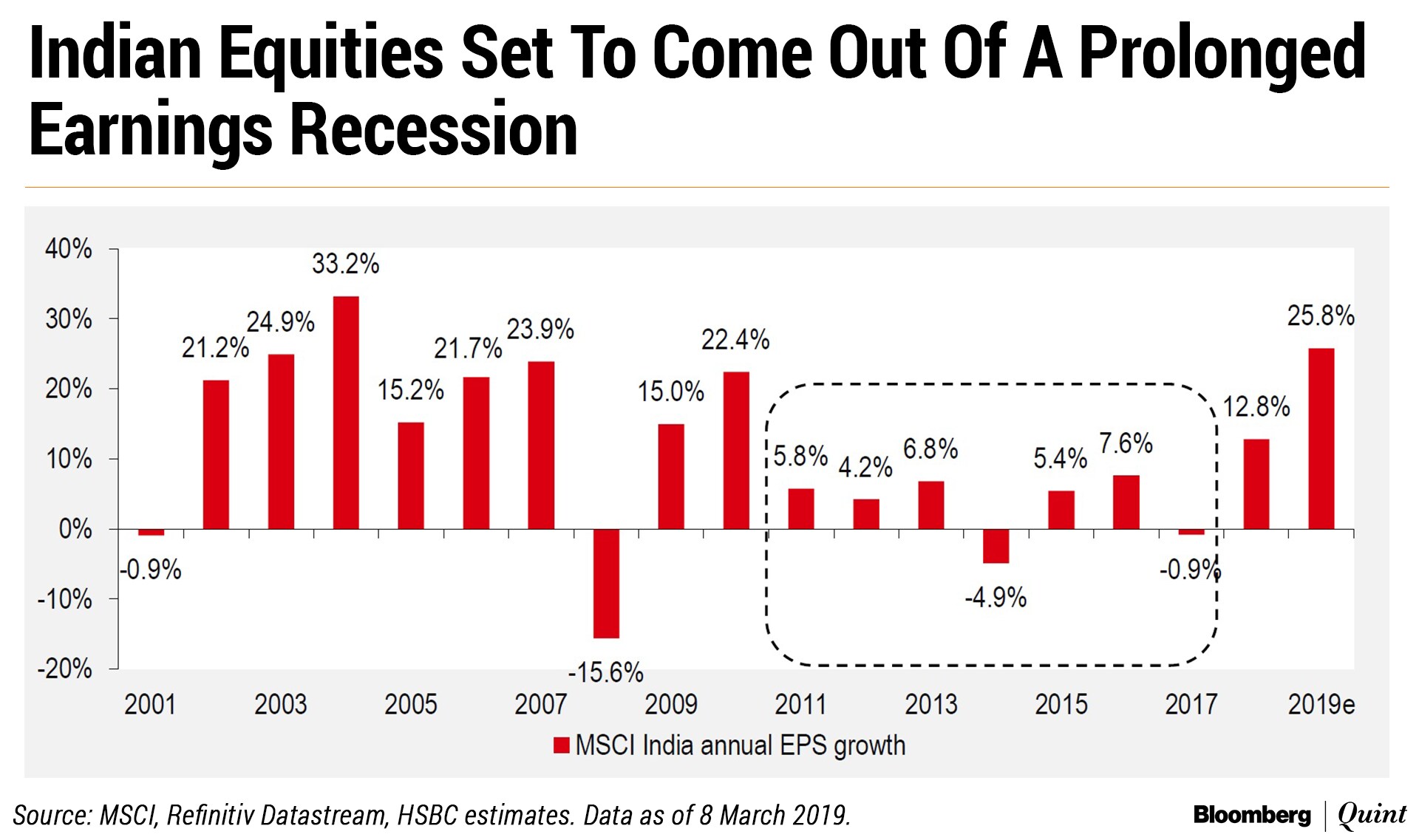 Indian Equities Set To Come Out Of A Prolonged Earnings Recession

40%
30%
20%
10%
0%
-10%
-20%

-0.9%
21.2%
24.9%
33.2%
15.2%
21.7%
23.9%
-15.6%
15.0%
22.4%
5.8%
4.2%
6.8%
-4.9%
5.4%
7.6%
-0.9%
12.8%
25.8%

2001
2003
2005
2007
2009
2011
2013
2015
2017
2019e

MSCI India annual EPS growth

Source: MSCI, Refinitiv Datastream, HSBC estimates. Data as of 8 March 2019.

Bloomberg | Quint